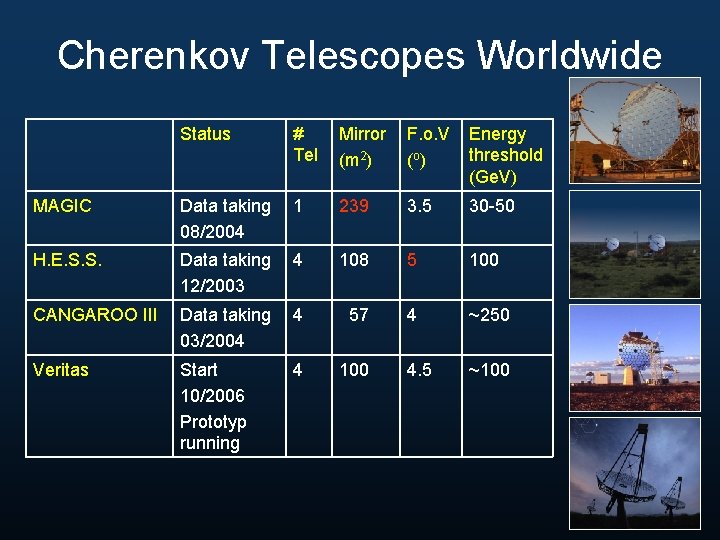 Cherenkov Telescopes Worldwide

| | Status | # Tel | Mirror ($m^2$) | F.o.V ($^o$) | Energy threshold (GeV) |
|---|---|---|---|---|---|
| MAGIC | Data taking 08/2004 | 1 | 239 | 3.5 | 30-50 |
| H.E.S.S. | Data taking 12/2003 | 4 | 108 | 5 | 100 |
| CANGAROO III | Data taking 03/2004 | 4 | 57 | 4 | ~250 |
| Veritas | Start 10/2006 Prototyp running | 4 | 100 | 4.5 | ~100 |